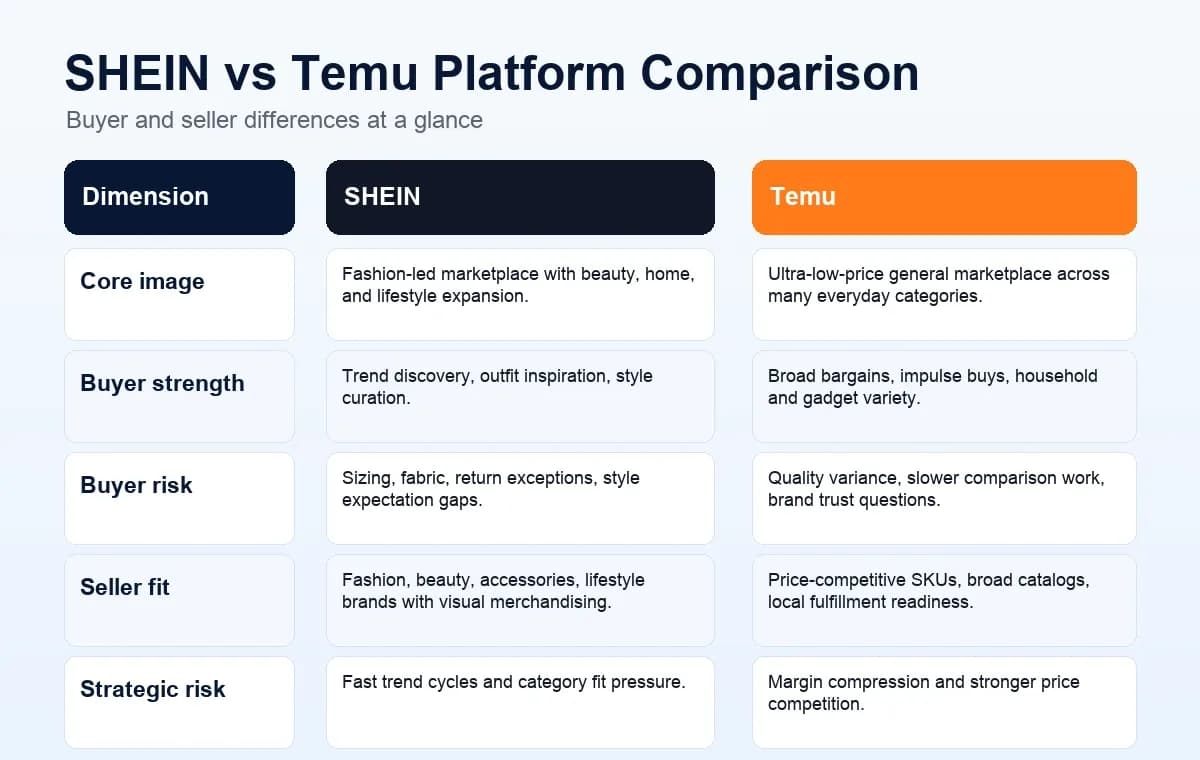 SHEIN vs Temu Platform Comparison

Buyer and seller differences at a glance

| Dimension | SHEIN | Temu |
|---|---|---|
| Core image | Fashion-led marketplace with beauty, home, and lifestyle expansion. | Ultra-low-price general marketplace across many everyday categories. |
| Buyer strength | Trend discovery, outfit inspiration, style curation. | Broad bargains, impulse buys, household and gadget variety. |
| Buyer risk | Sizing, fabric, return exceptions, style expectation gaps. | Quality variance, slower comparison work, brand trust questions. |
| Seller fit | Fashion, beauty, accessories, lifestyle brands with visual merchandising. | Price-competitive SKUs, broad catalogs, local fulfillment readiness. |
| Strategic risk | Fast trend cycles and category fit pressure. | Margin compression and stronger price competition. |